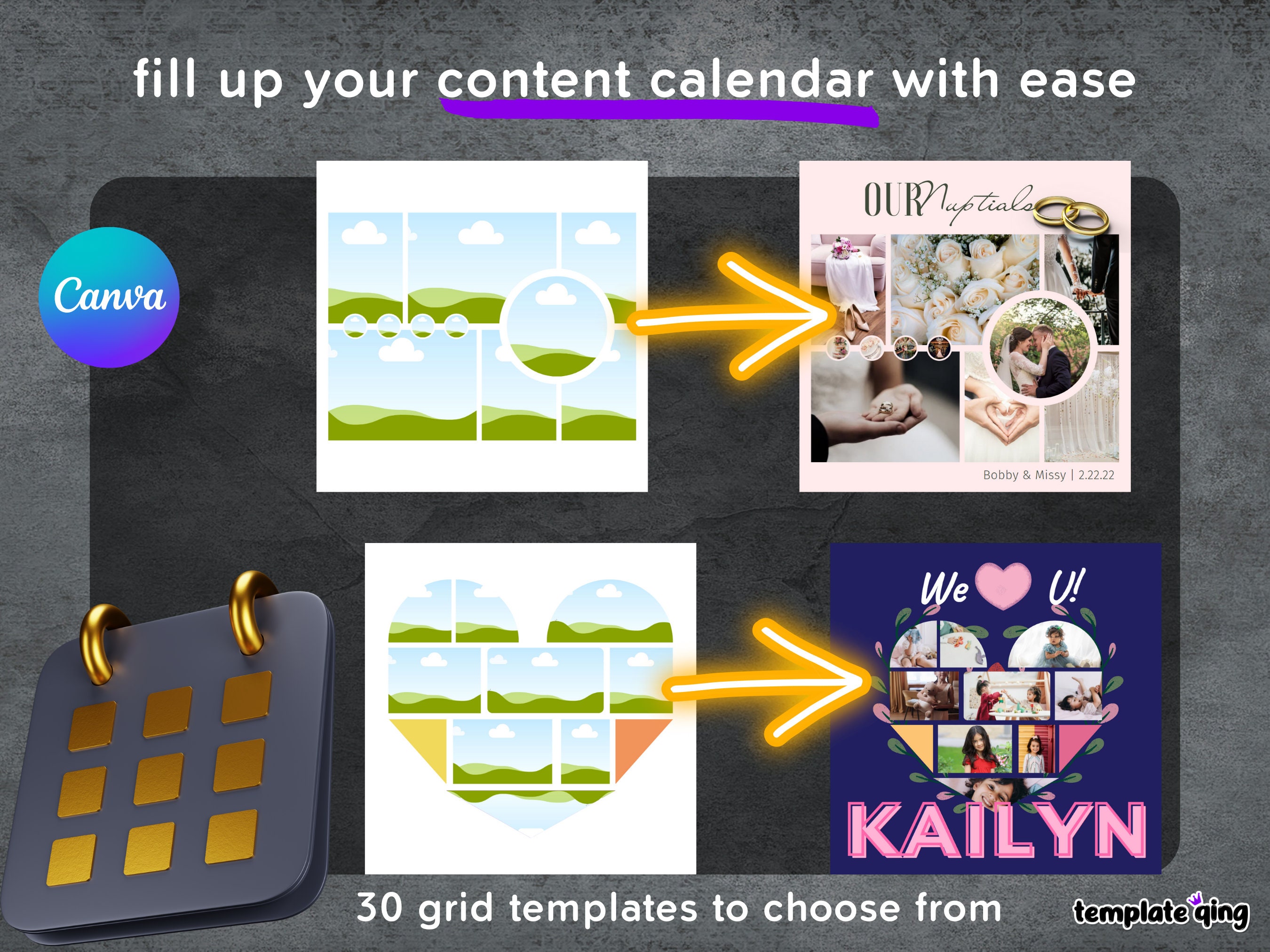 fill up your content calendar with ease

Canva

OUR Nuptials

Bobby & Missy | 2.22.22

We U!

KAILYN

30 grid templates to choose from

template qing